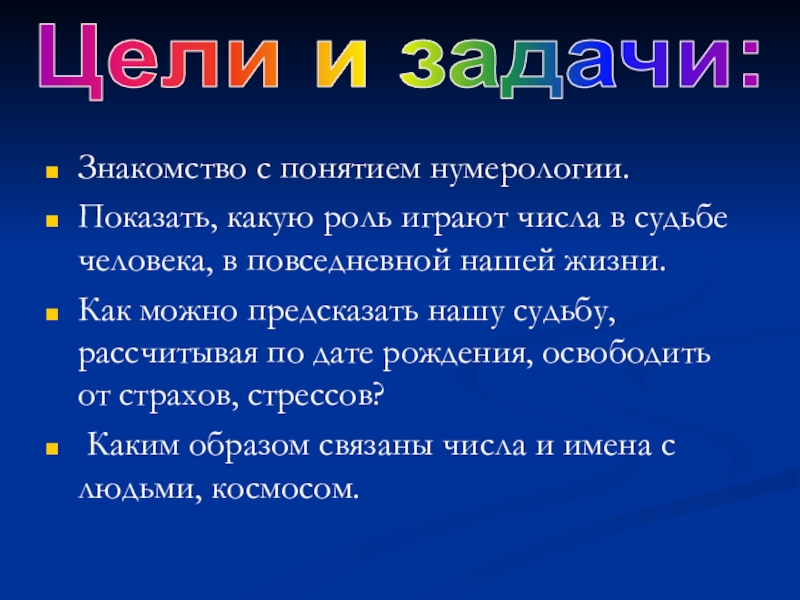 Цели и задачи:

Знакомство с понятием нумерологии.

Показать, какую роль играют числа в судьбе человека, в повседневной нашей жизни.

Как можно предсказать нашу судьбу, рассчитывая по дате рождения, освободить от страхов, стрессов?

Каким образом связаны числа и имена с людьми, космосом.